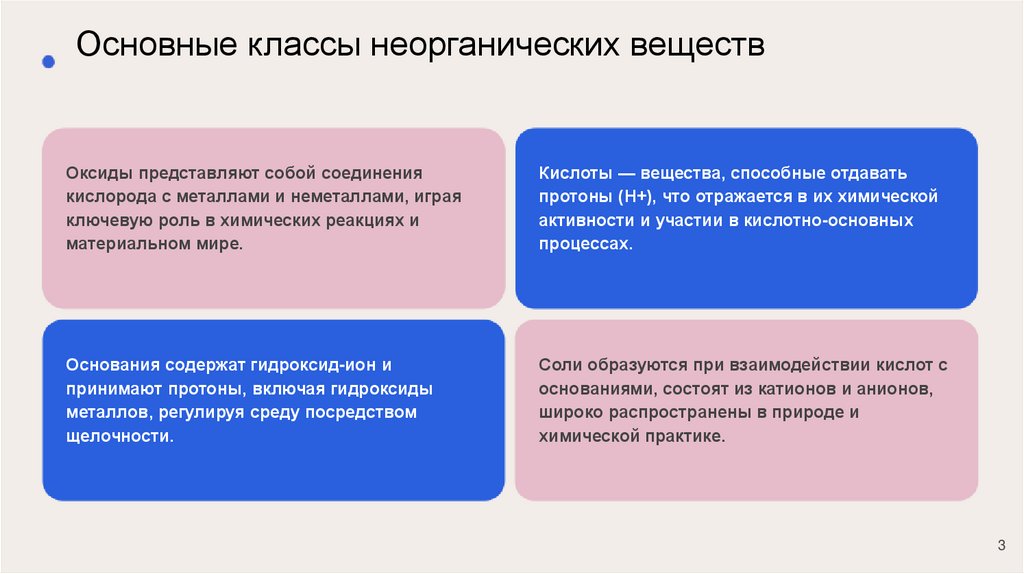 Основные классы неорганических веществ

Оксиды представляют собой соединения кислорода с металлами и неметаллами, играя ключевую роль в химических реакциях и материальном мире.

Кислоты — вещества, способные отдавать протоны (H+), что отражается в их химической активности и участии в кислотно-основных процессах.

Основания содержат гидроксид-ион и принимают протоны, включая гидроксиды металлов, регулируя среду посредством щелочности.

Соли образуются при взаимодействии кислот с основаниями, состоят из катионов и анионов, широко распространены в природе и химической практике.

3